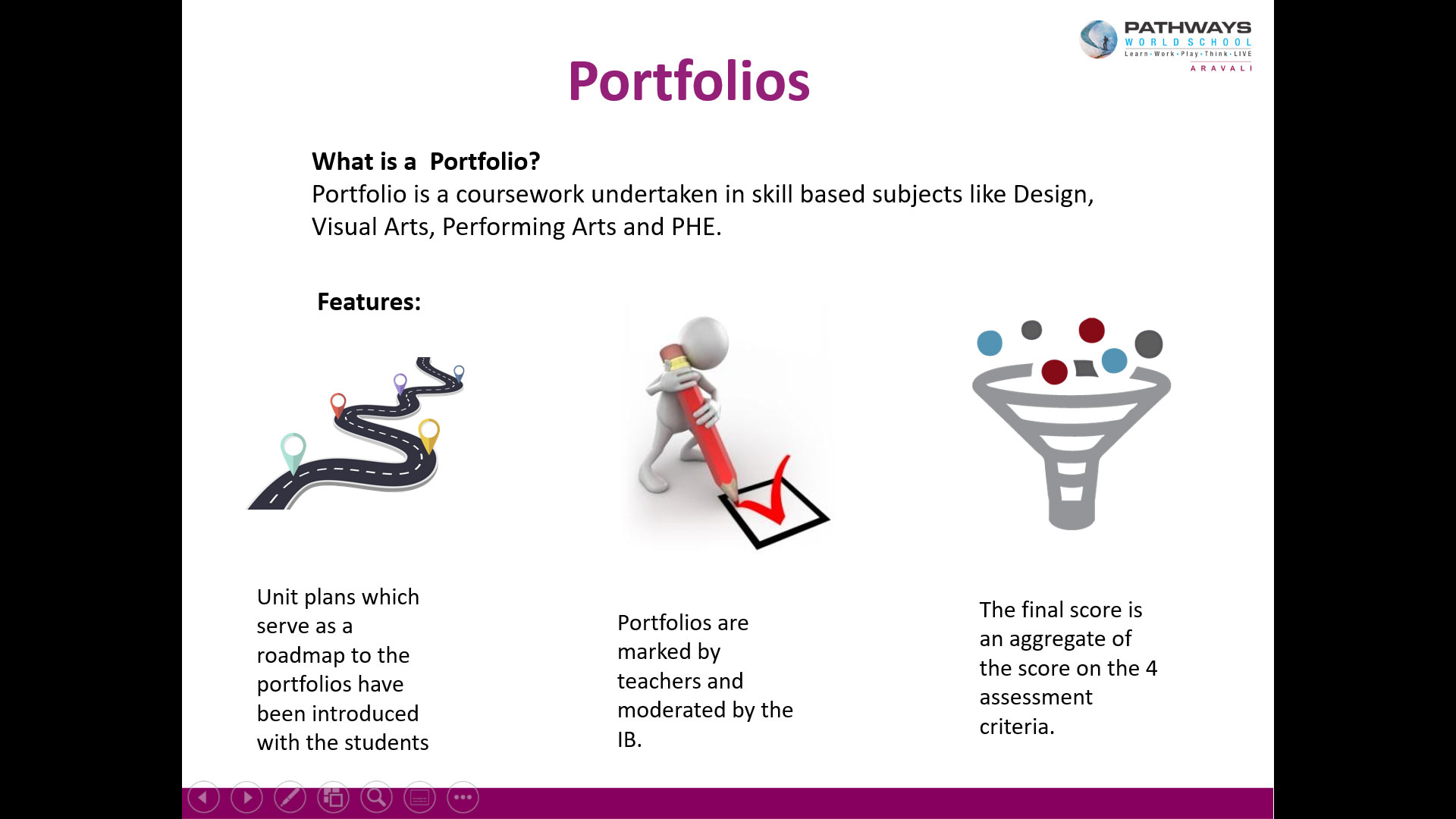 PATHWAYS
WORLD SCHOOL
Learn · Work · Play · Think · LIVE
ARAVALI

Portfolios

What is a Portfolio?
Portfolio is a coursework undertaken in skill based subjects like Design, Visual Arts, Performing Arts and PHE.

Features:

Unit plans which serve as a roadmap to the portfolios have been introduced with the students

Portfolios are marked by teachers and moderated by the IB.

The final score is an aggregate of the score on the 4 assessment criteria.